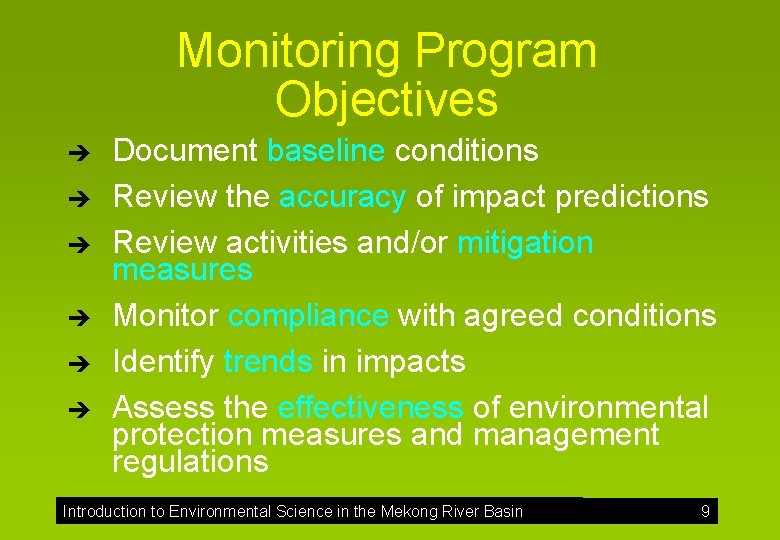 Monitoring Program Objectives

➔ Document baseline conditions

➔ Review the accuracy of impact predictions

➔ Review activities and/or mitigation measures

➔ Monitor compliance with agreed conditions

➔ Identify trends in impacts

➔ Assess the effectiveness of environmental protection measures and management regulations

Introduction to Environmental Science in the Mekong River Basin 9